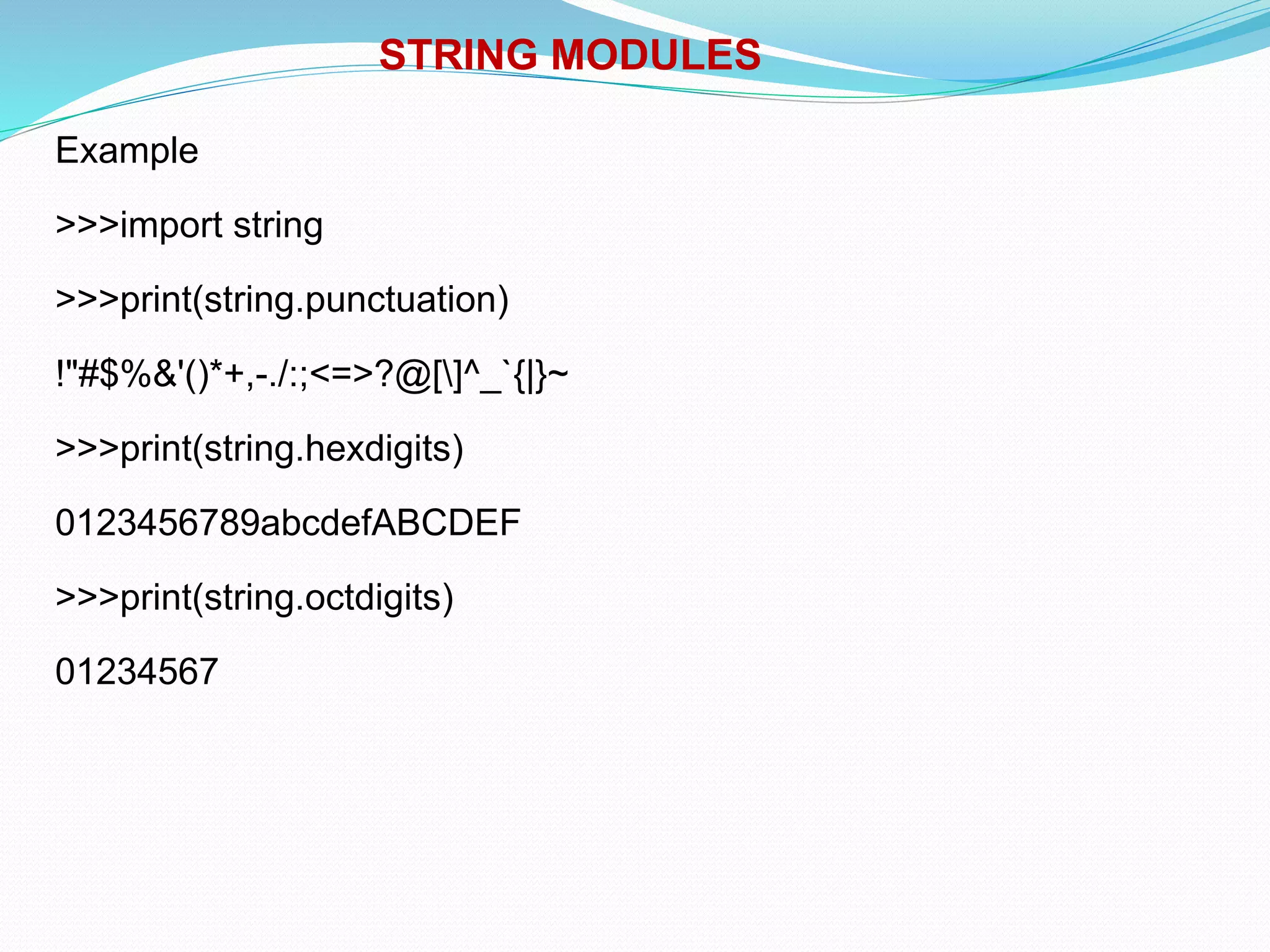 STRING MODULES

Example

>>>import string

>>>print(string.punctuation)

!"#$%&'()*+,-./:;<=>?@[\]^_`{|}~

>>>print(string.hexdigits)

0123456789abcdefABCDEF

>>>print(string.octdigits)

01234567